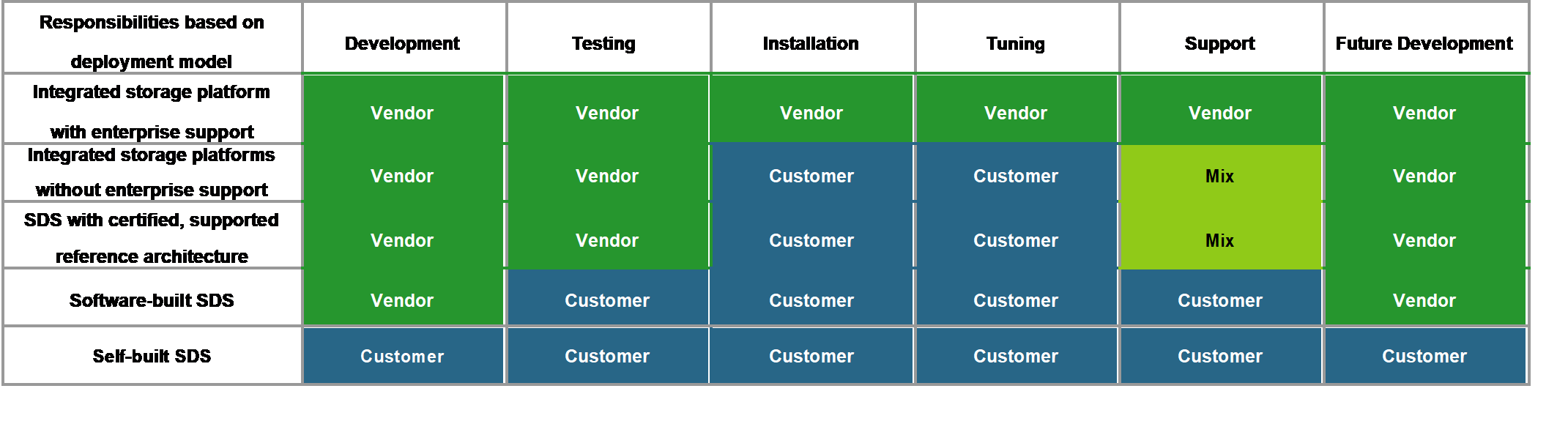 | Responsibilities based on deployment model | Development | Testing | Installation | Tuning | Support | Future Development |
|---|---|---|---|---|---|---|
| Integrated storage platform with enterprise support | Vendor | Vendor | Vendor | Vendor | Vendor | Vendor |
| Integrated storage platforms without enterprise support | Vendor | Vendor | Customer | Customer | Mix | Vendor |
| SDS with certified, supported reference architecture | Vendor | Vendor | Customer | Customer | Mix | Vendor |
| Software-built SDS | Vendor | Customer | Customer | Customer | Customer | Vendor |
| Self-built SDS | Customer | Customer | Customer | Customer | Customer | Customer |